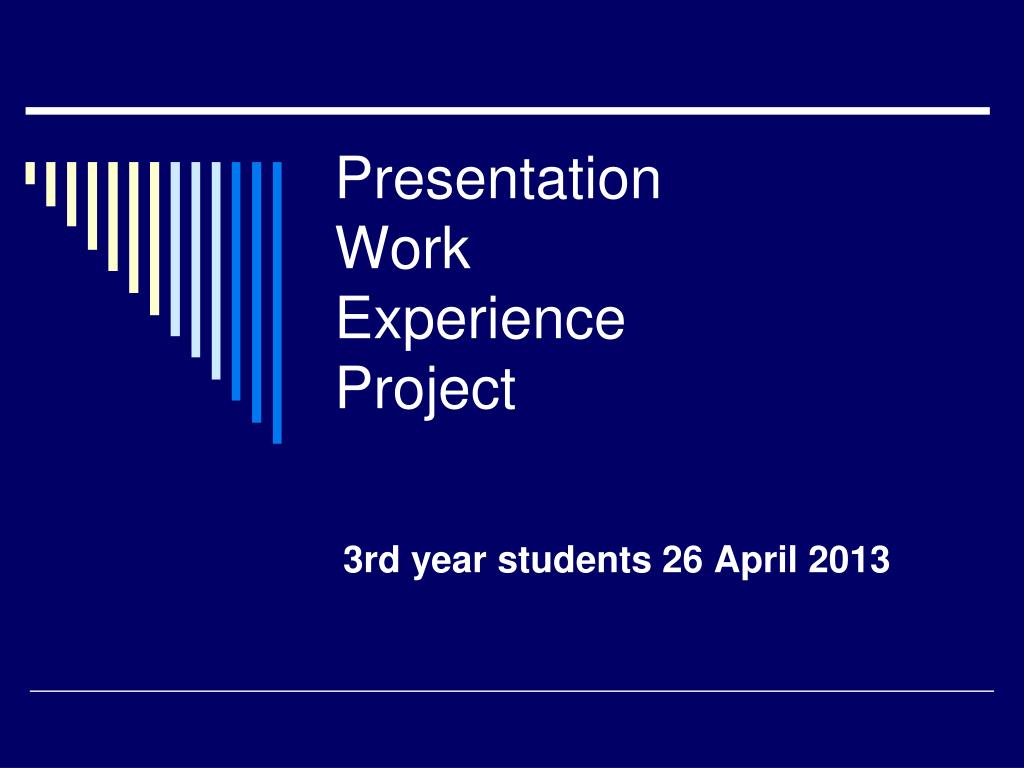 Presentation
Work
Experience
Project

3rd year students 26 April 2013